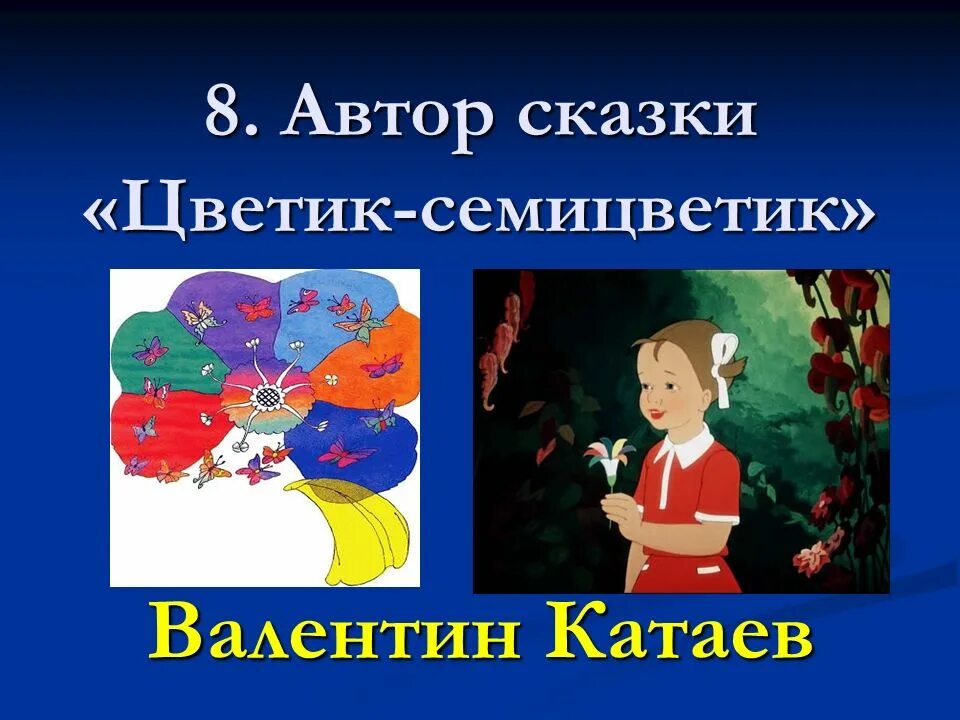 8. Автор сказки «Цветик-семицветик»

Валентин Катаев